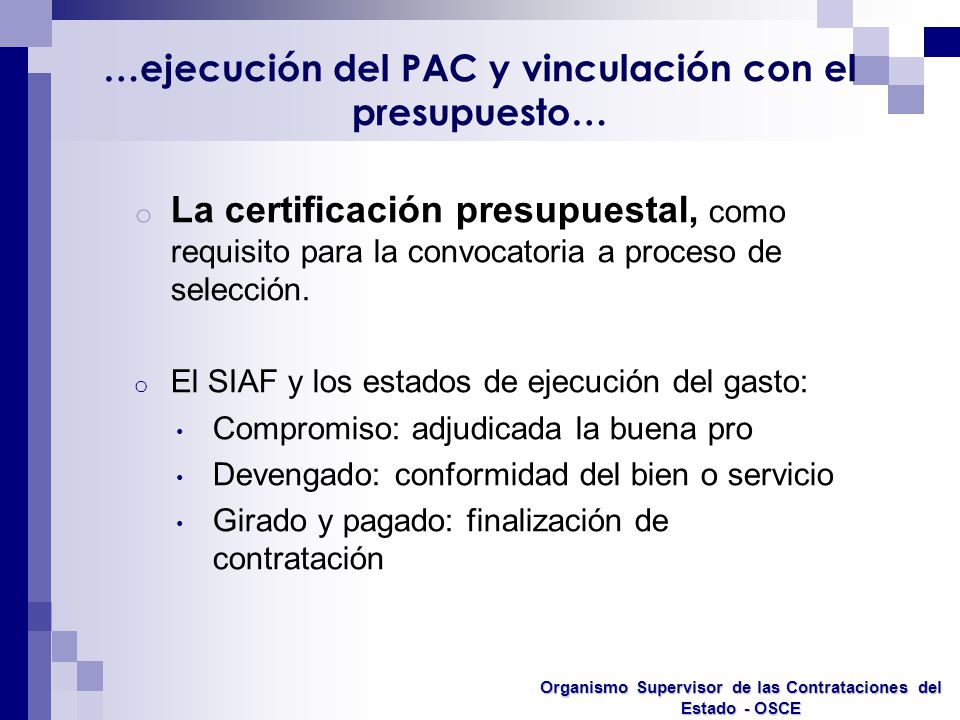 …ejecución del PAC y vinculación con el presupuesto…

o La certificación presupuestal, como requisito para la convocatoria a proceso de selección.

o El SIAF y los estados de ejecución del gasto:
• Compromiso: adjudicada la buena pro
• Devengado: conformidad del bien o servicio
• Girado y pagado: finalización de contratación

Organismo Supervisor de las Contrataciones del Estado - OSCE